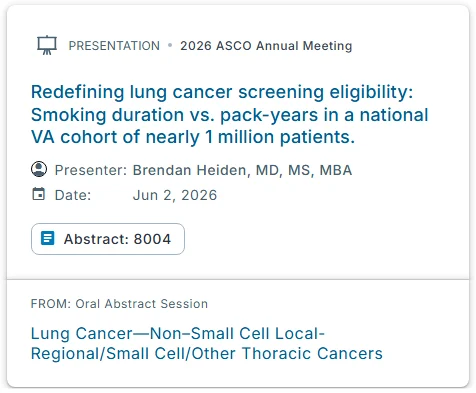 PRESENTATION • 2026 ASCO Annual Meeting

Redefining lung cancer screening eligibility: Smoking duration vs. pack-years in a national VA cohort of nearly 1 million patients.

Presenter: Brendan Heiden, MD, MS, MBA

Date: Jun 2, 2026

Abstract: 8004

FROM: Oral Abstract Session

Lung Cancer—Non–Small Cell Local-Regional/Small Cell/Other Thoracic Cancers